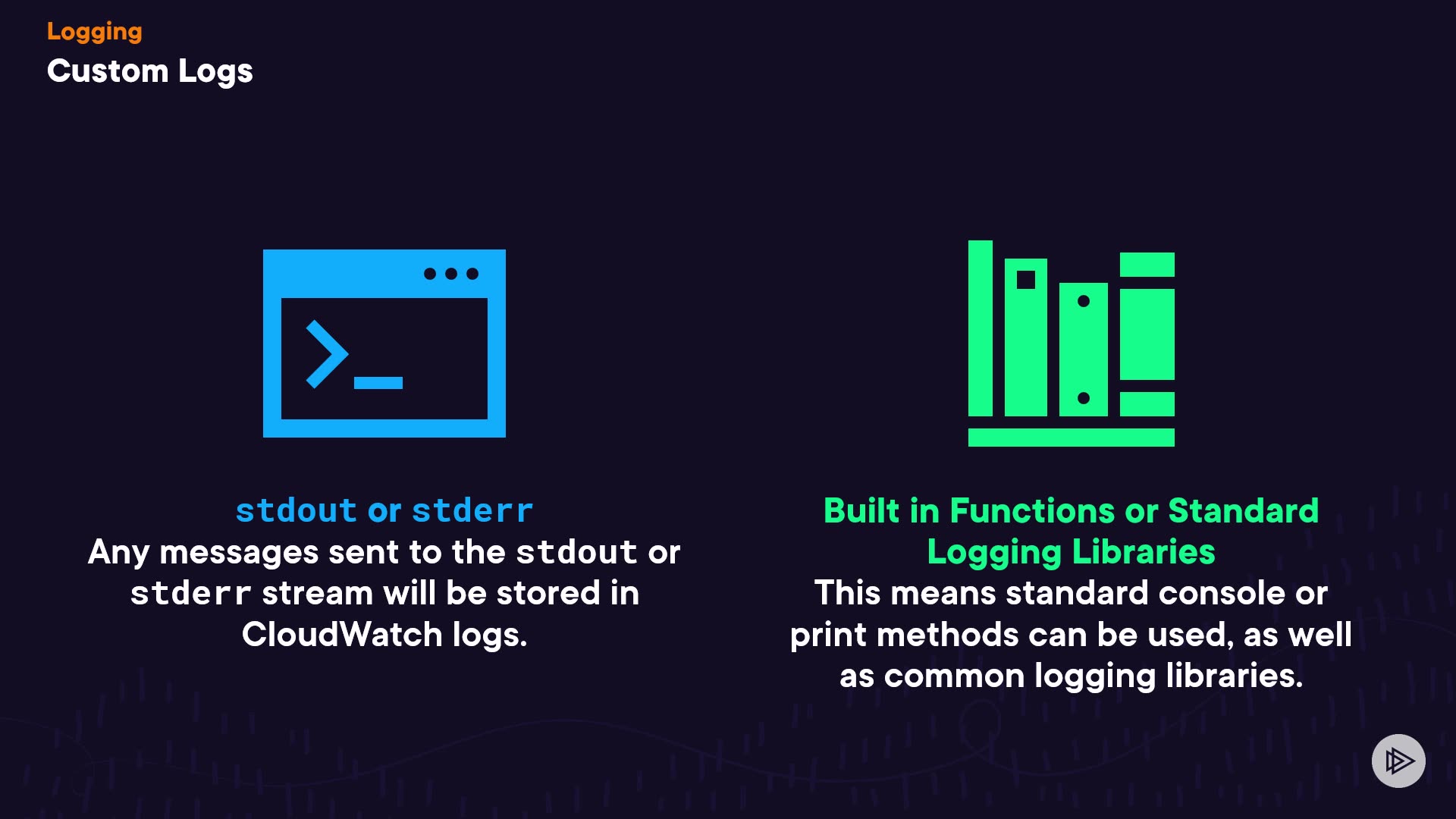 Logging
Custom Logs

stdout or stderr
Any messages sent to the stdout or stderr stream will be stored in CloudWatch logs.

Built in Functions or Standard Logging Libraries
This means standard console or print methods can be used, as well as common logging libraries.